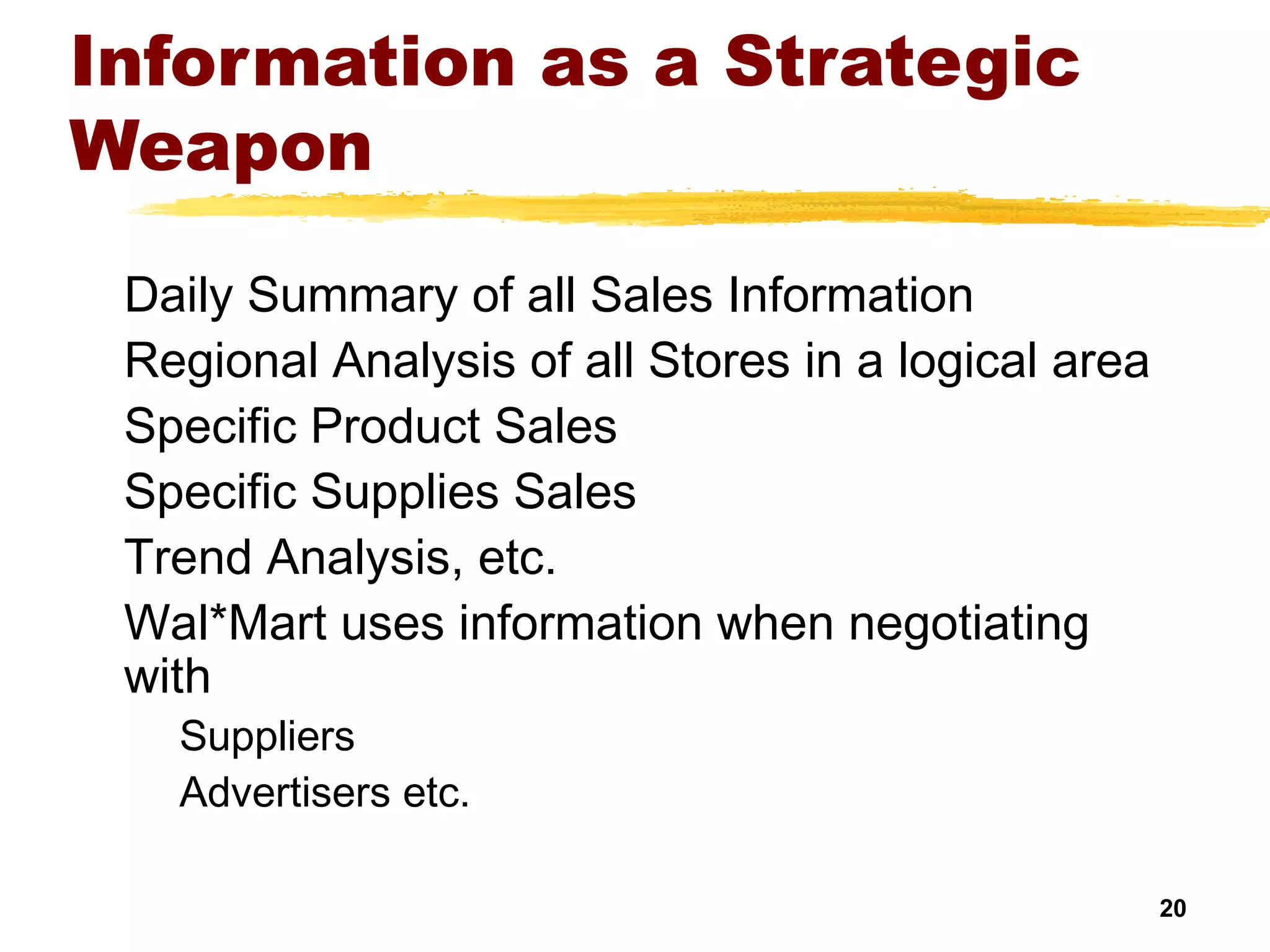 Information as a Strategic Weapon

Daily Summary of all Sales Information

Regional Analysis of all Stores in a logical area

Specific Product Sales

Specific Supplies Sales

Trend Analysis, etc.

Wal*Mart uses information when negotiating with

Suppliers

Advertisers etc.

20